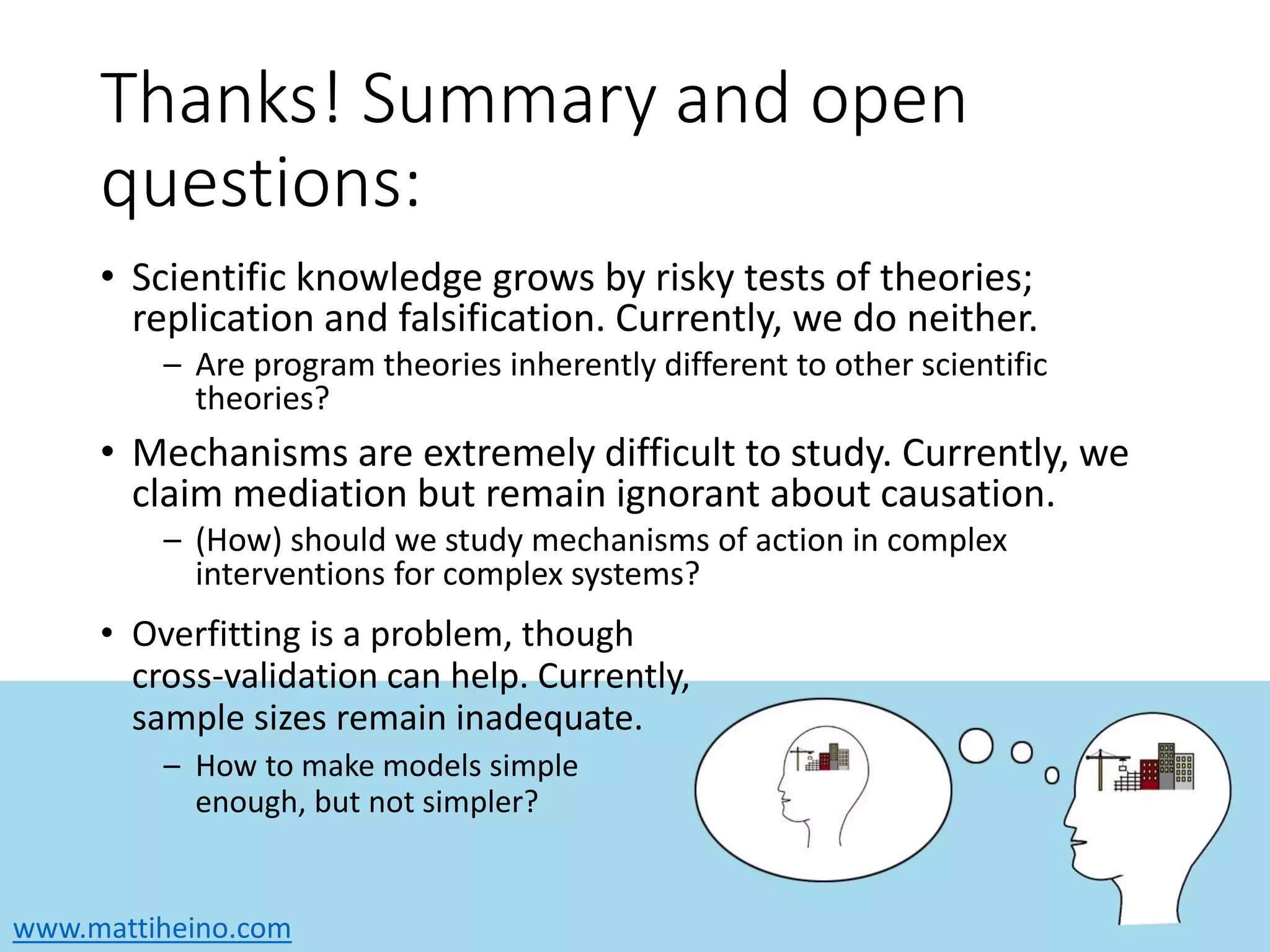 Thanks! Summary and open questions:

• Scientific knowledge grows by risky tests of theories; replication and falsification. Currently, we do neither.
– Are program theories inherently different to other scientific theories?

• Mechanisms are extremely difficult to study. Currently, we claim mediation but remain ignorant about causation.
– (How) should we study mechanisms of action in complex interventions for complex systems?

• Overfitting is a problem, though cross-validation can help. Currently, sample sizes remain inadequate.
– How to make models simple enough, but not simpler?

www.mattiheino.com